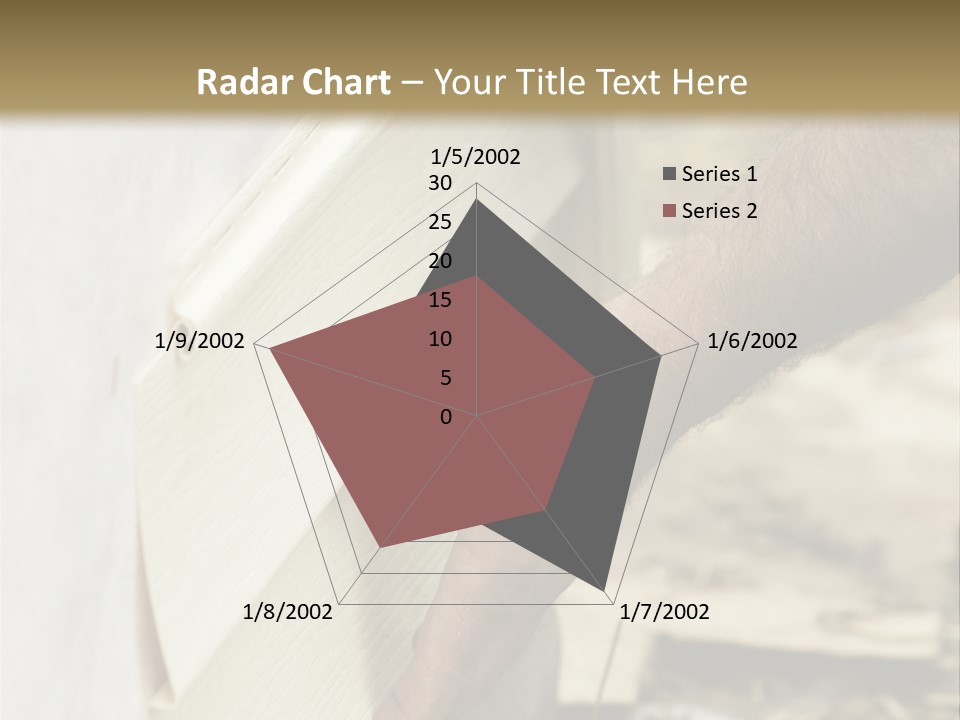 Radar Chart – Your Title Text Here

1/5/2002
30
25
20
15
10
5
0
1/6/2002
1/7/2002
1/8/2002
1/9/2002

Series 1
Series 2